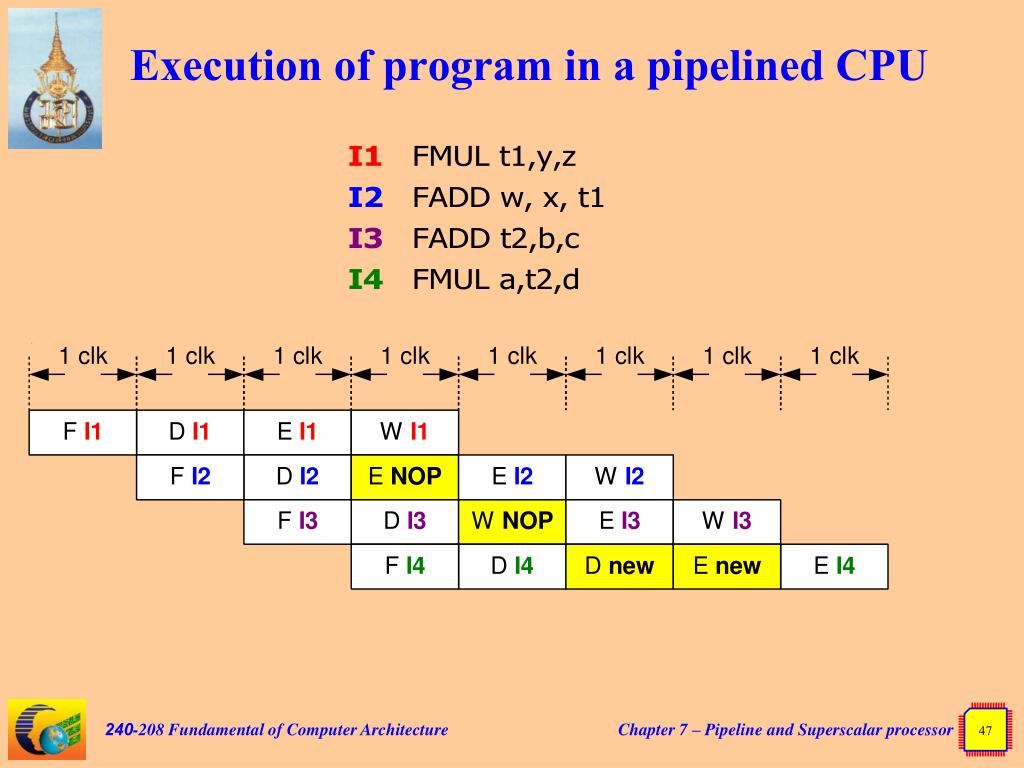 Execution of program in a pipelined CPU

I1 FMUL t1,y,z
I2 FADD w, x, t1
I3 FADD t2,b,c
I4 FMUL a,t2,d

| 1 clk | 1 clk | 1 clk | 1 clk | 1 clk | 1 clk | 1 clk | 1 clk |
|---|---|---|---|---|---|---|---|
| F I1 | D I1 | E I1 | W I1 | | | | |
| | F I2 | D I2 | E NOP | E I2 | W I2 | | |
| | | F I3 | D I3 | W NOP | E I3 | W I3 | |
| | | | F I4 | D I4 | D new | E new | E I4 |

240-208 Fundamental of Computer Architecture

Chapter 7 – Pipeline and Superscalar processor

47